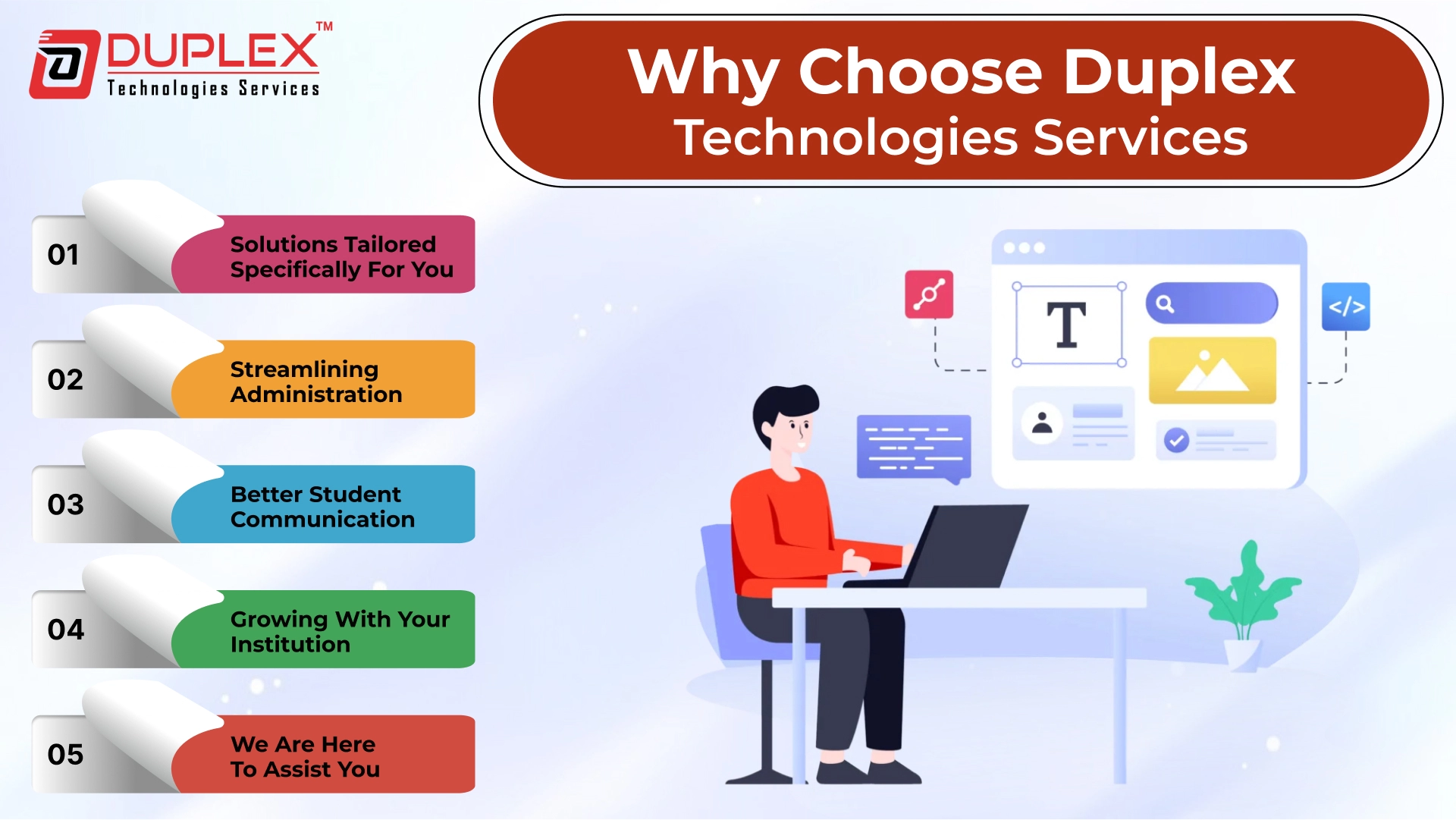 DUPLEX™
Technologies Services

Why Choose Duplex
Technologies Services

01
Solutions Tailored Specifically For You

02
Streamlining Administration

03
Better Student Communication

04
Growing With Your Institution

05
We Are Here To Assist You

T

</>